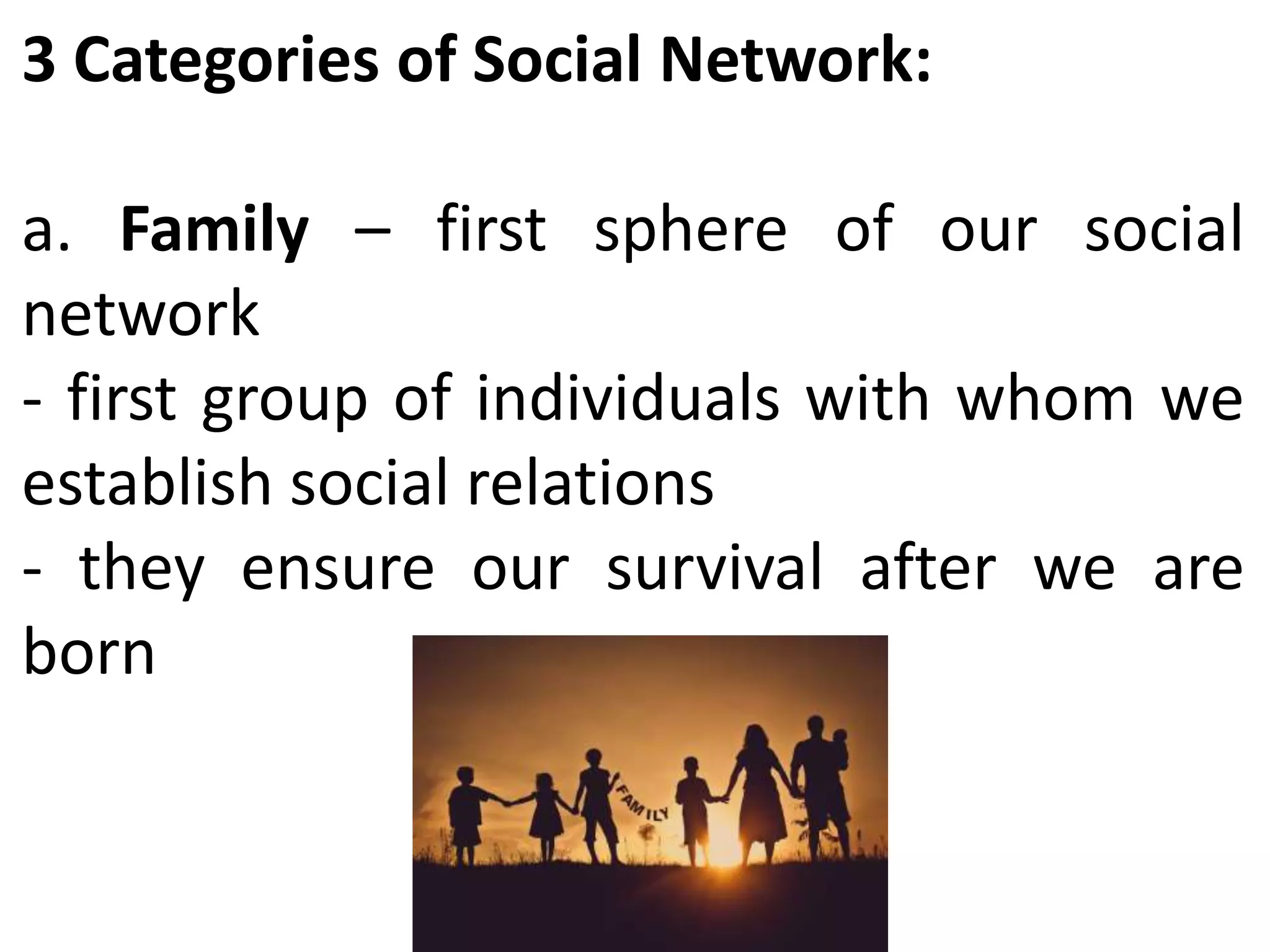 3 Categories of Social Network:

a. Family – first sphere of our social network
- first group of individuals with whom we establish social relations
- they ensure our survival after we are born

FAMILY